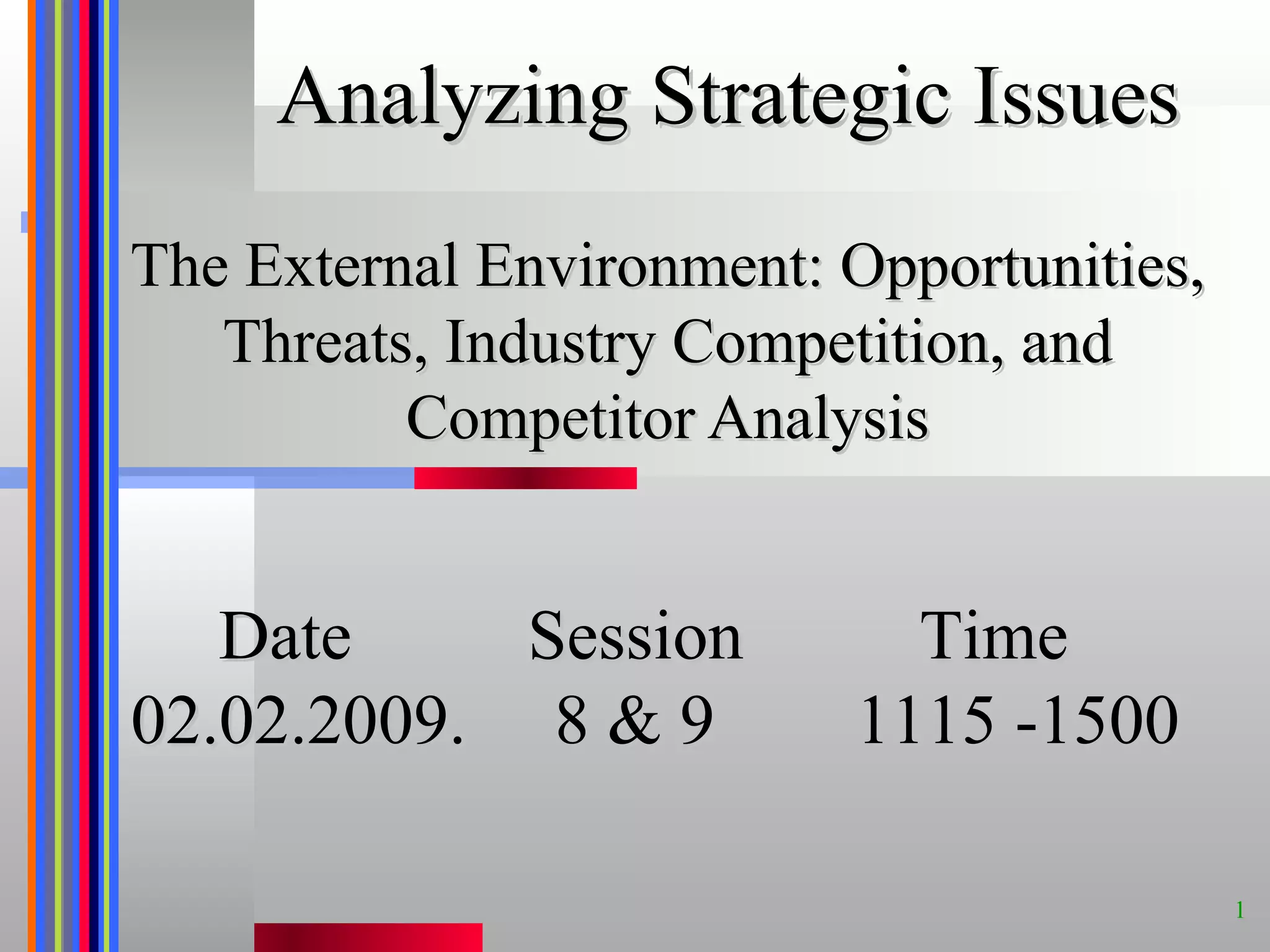 Analyzing Strategic Issues

The External Environment: Opportunities, Threats, Industry Competition, and Competitor Analysis

| Date | Session | Time |
|---|---|---|
| 02.02.2009. | 8 & 9 | 1115 -1500 |

1